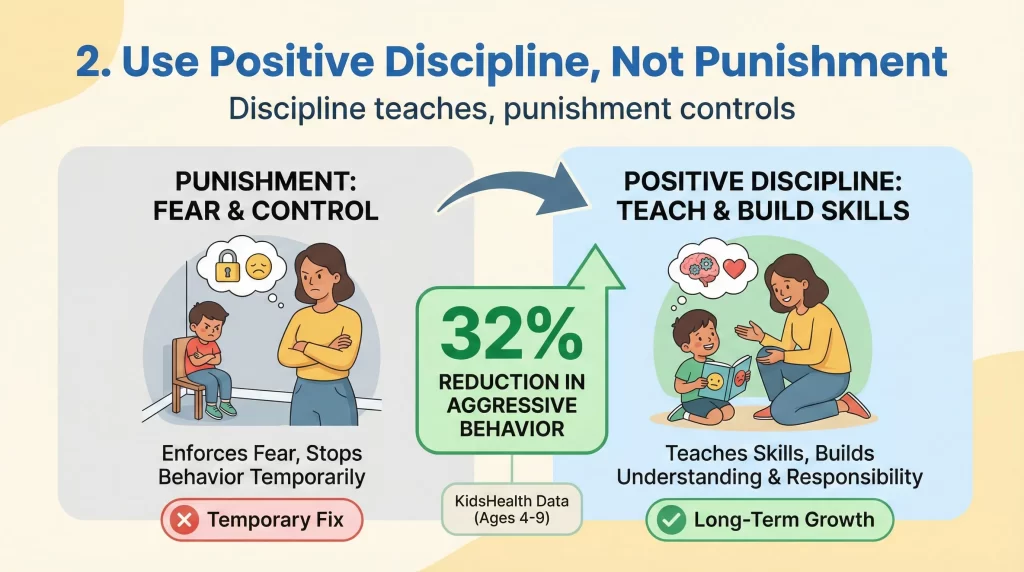 2. Use Positive Discipline, Not Punishment

Discipline teaches, punishment controls

PUNISHMENT: FEAR & CONTROL

Enforces Fear, Stops Behavior Temporarily

Temporary Fix

32%

REDUCTION IN AGGRESSIVE BEHAVIOR

KidsHealth Data (Ages 4-9)

POSITIVE DISCIPLINE: TEACH & BUILD SKILLS

Teaches Skills, Builds Understanding & Responsibility

Long-Term Growth